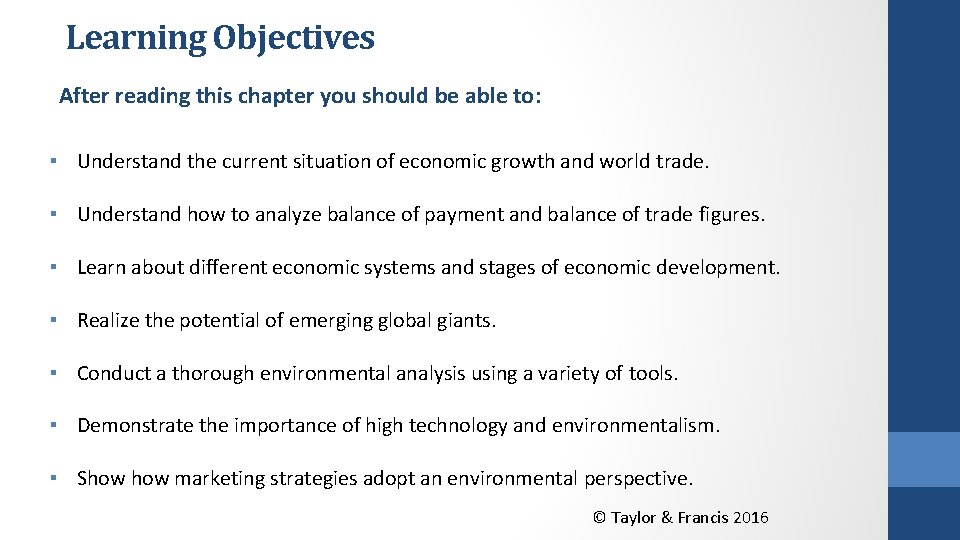 Learning Objectives

After reading this chapter you should be able to:

▪ Understand the current situation of economic growth and world trade.

▪ Understand how to analyze balance of payment and balance of trade figures.

▪ Learn about different economic systems and stages of economic development.

▪ Realize the potential of emerging global giants.

▪ Conduct a thorough environmental analysis using a variety of tools.

▪ Demonstrate the importance of high technology and environmentalism.

▪ Show how marketing strategies adopt an environmental perspective.

© Taylor & Francis 2016